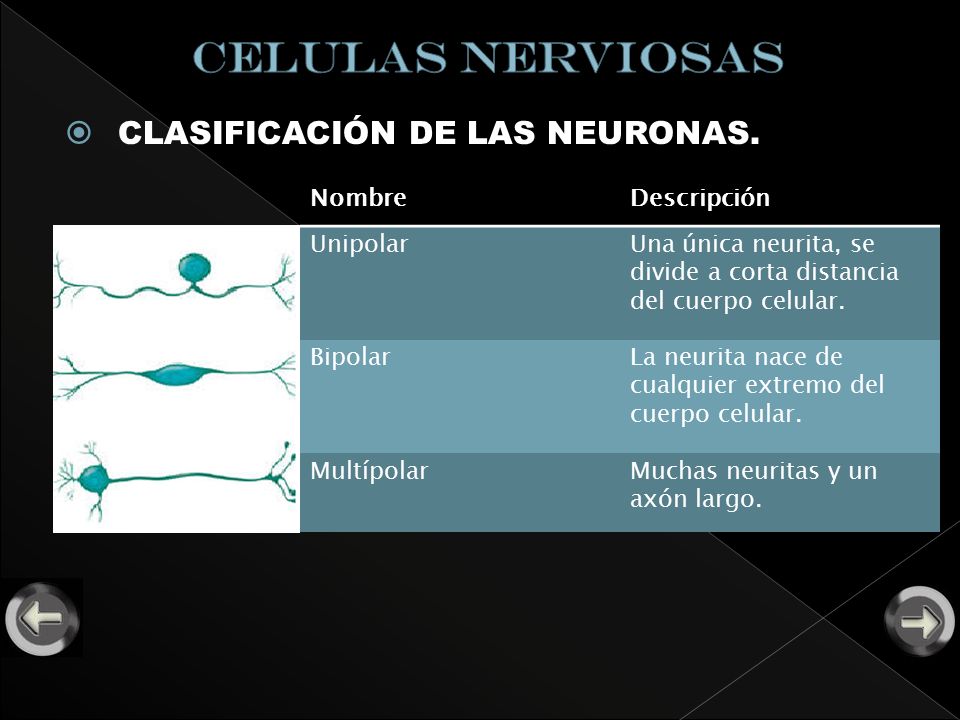 CELULAS NERVIOSAS

CLASIFICACIÓN DE LAS NEURONAS.

| Nombre | Descripción |
|---|---|
| Unipolar | Una única neurita, se divide a corta distancia del cuerpo celular. |
| Bipolar | La neurita nace de cualquier extremo del cuerpo celular. |
| Multípolar | Muchas neuritas y un axón largo. |